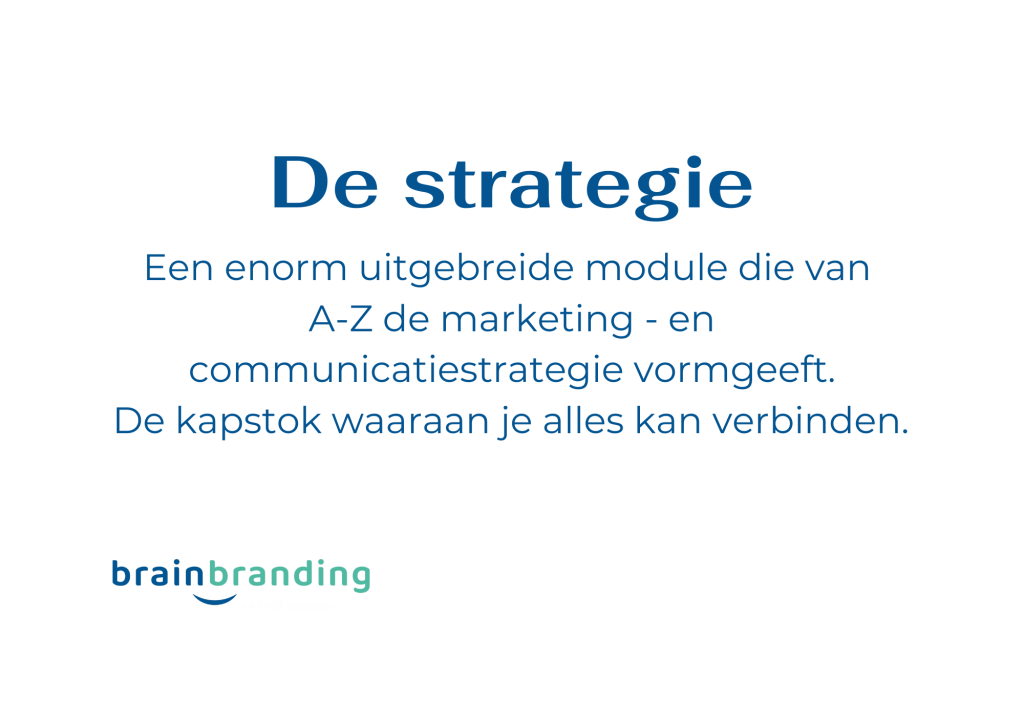 De strategie

Een enorm uitgebreide module die van A-Z de marketing - en communicatiestrategie vormgeeft. De kapstok waaraan je alles kan verbinden.

brainbranding